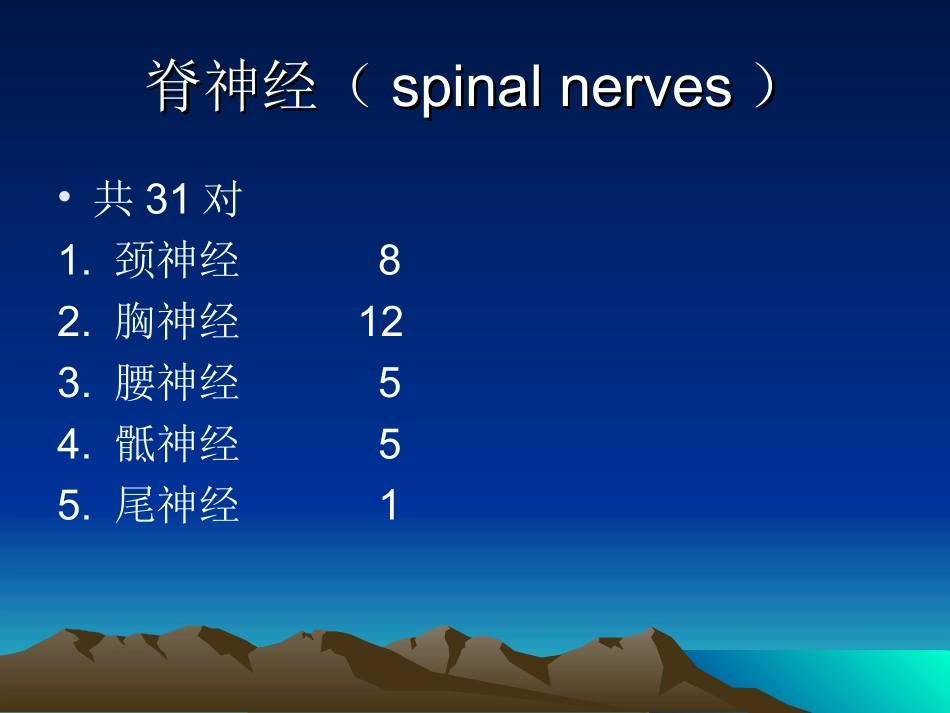 脊神经（ spinal nerves ）

• 共 31 对

1. 颈神经 8
2. 胸神经 12
3. 腰神经 5
4. 骶神经 5
5. 尾神经 1